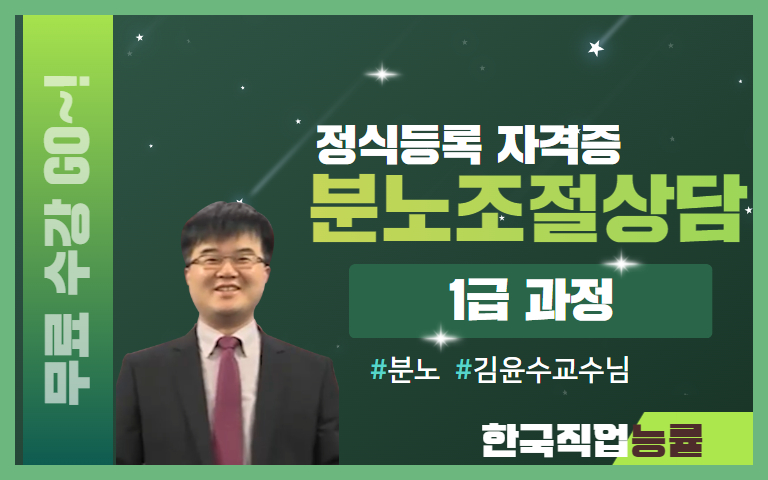 무료 수강 GO~!

정식등록 자격증
분노조절상담
1급 과정

#분노 #김윤수교수님

한국직업능률